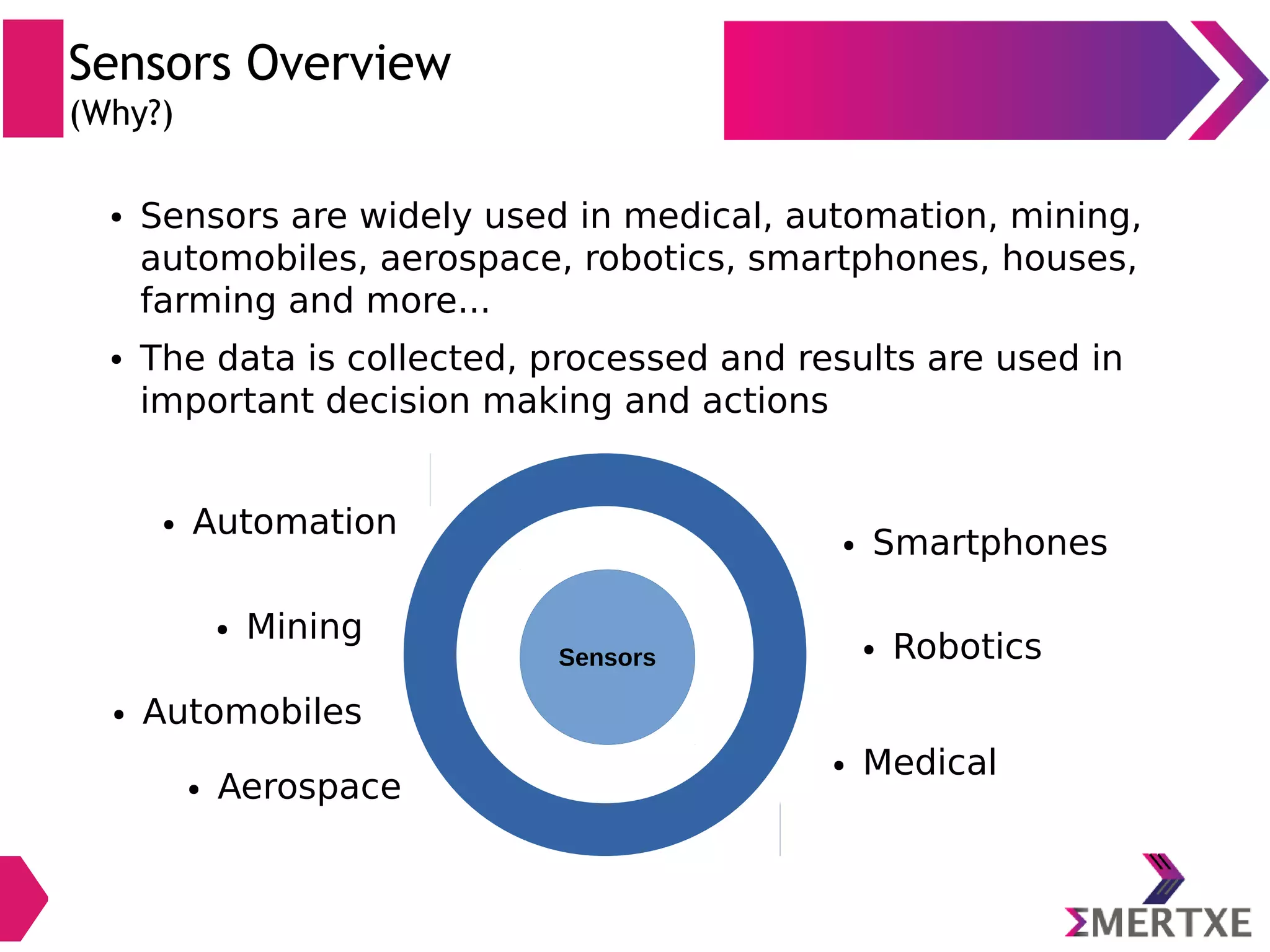 Sensors Overview
(Why?)

• Sensors are widely used in medical, automation, mining, automobiles, aerospace, robotics, smartphones, houses, farming and more...

• The data is collected, processed and results are used in important decision making and actions

• Automation

• Mining

• Automobiles

• Aerospace

Sensors

• Smartphones

• Robotics

• Medical

ΣMERTXE